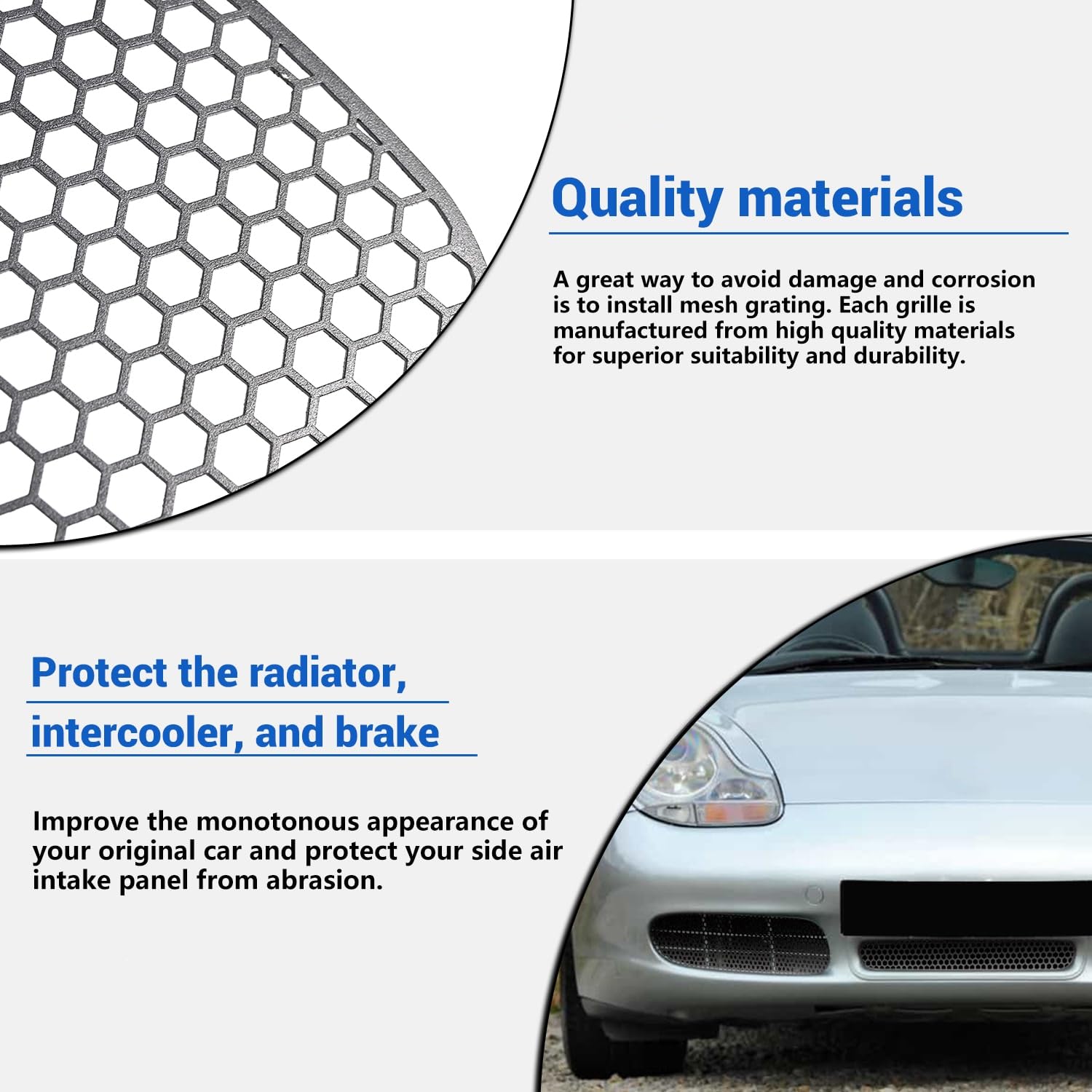 Quality materials

A great way to avoid damage and corrosion is to install mesh grating. Each grille is manufactured from high quality materials for superior suitability and durability.

Protect the radiator, intercooler, and brake

Improve the monotonous appearance of your original car and protect your side air intake panel from abrasion.